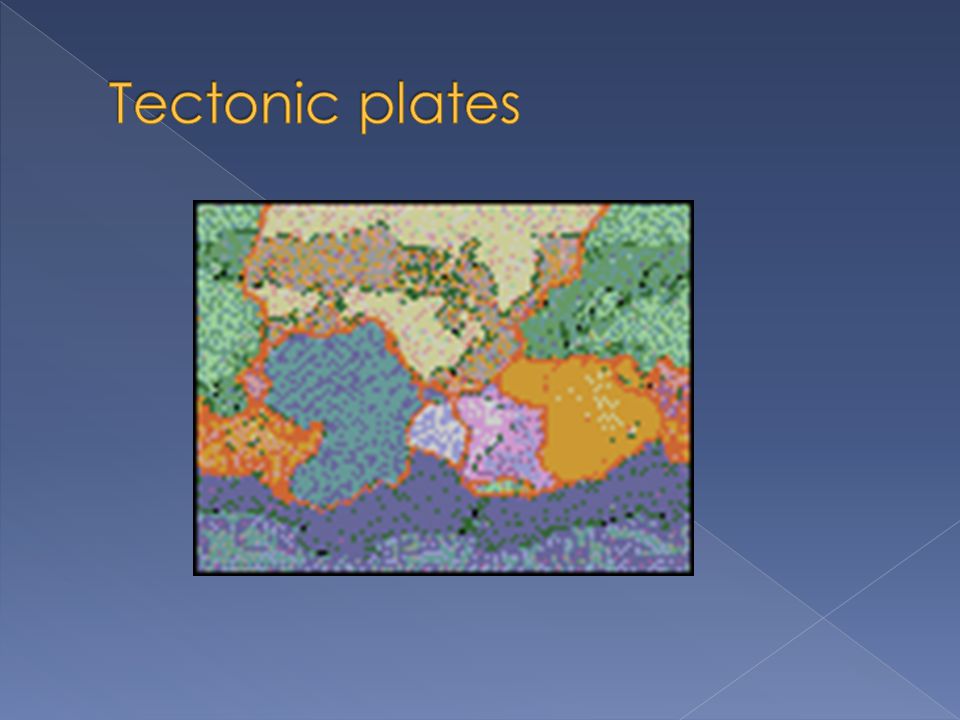 Tectonic plates